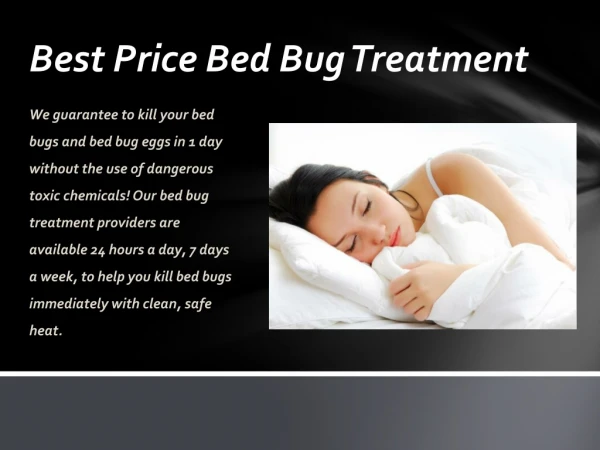 Best Price Bed Bug Treatment

We guarantee to kill your bed bugs and bed bug eggs in 1 day without the use of dangerous toxic chemicals! Our bed bug treatment providers are available 24 hours a day, 7 days a week, to help you kill bed bugs immediately with clean, safe heat.